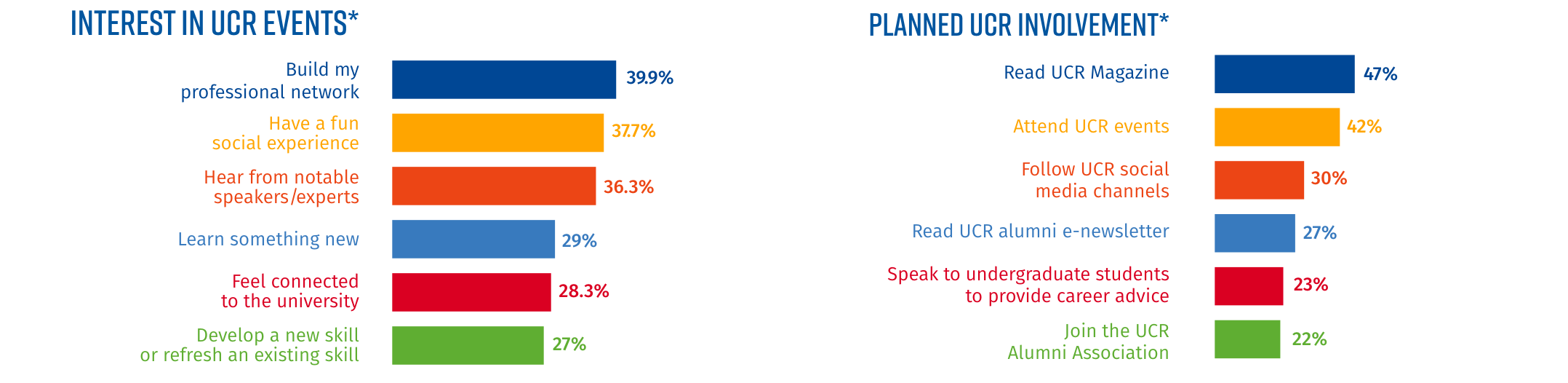 INTEREST IN UCR EVENTS*

Build my professional network 39.9%

Have a fun social experience 37.7%

Hear from notable speakers/experts 36.3%

Learn something new 29%

Feel connected to the university 28.3%

Develop a new skill or refresh an existing skill 27%

PLANNED UCR INVOLVEMENT*

Read UCR Magazine 47%

Attend UCR events 42%

Follow UCR social media channels 30%

Read UCR alumni e-newsletter 27%

Speak to undergraduate students to provide career advice 23%

Join the UCR Alumni Association 22%